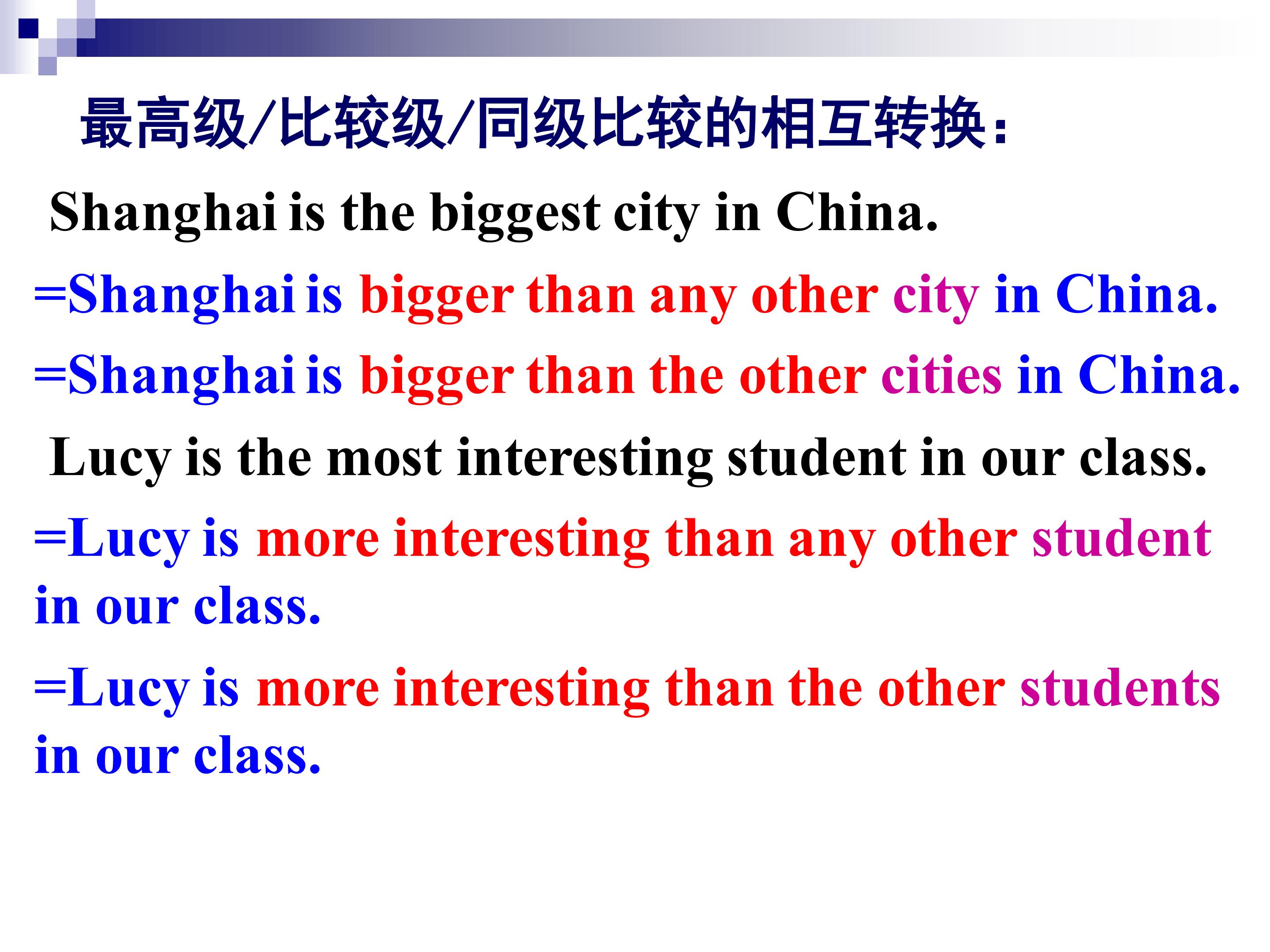 最高级/比较级/同级比较的相互转换：

Shanghai is the biggest city in China.

=Shanghai is bigger than any other city in China.

=Shanghai is bigger than the other cities in China.

Lucy is the most interesting student in our class.

=Lucy is more interesting than any other student in our class.

=Lucy is more interesting than the other students in our class.